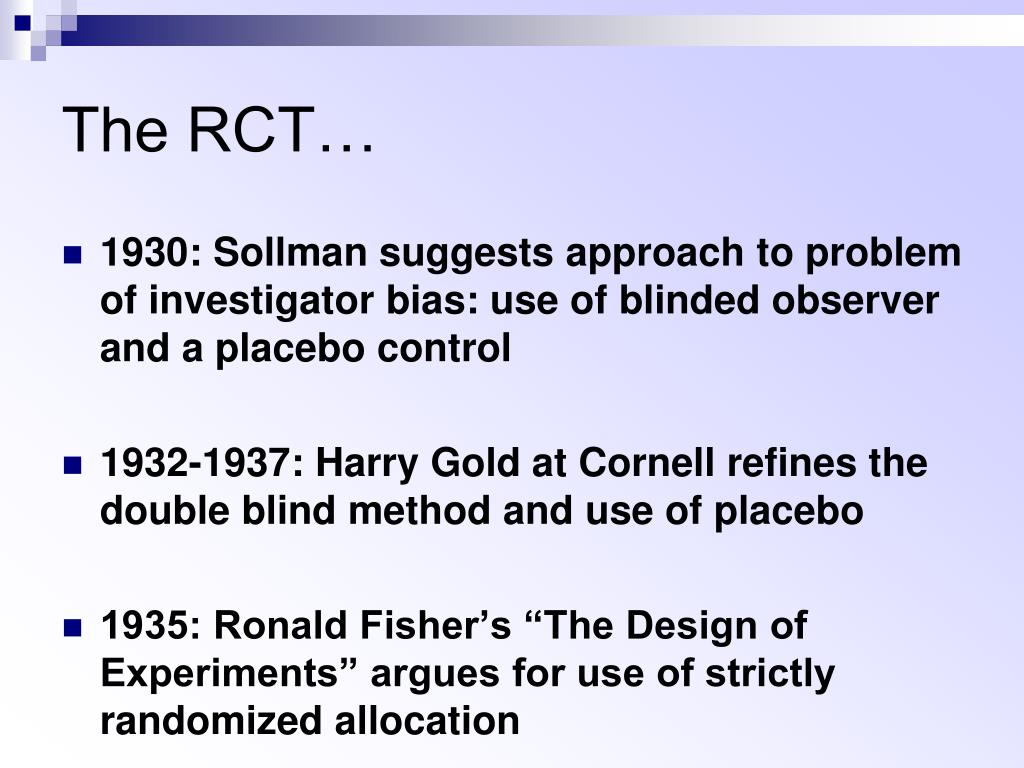 The RCT…

1930: Sollman suggests approach to problem of investigator bias: use of blinded observer and a placebo control

1932-1937: Harry Gold at Cornell refines the double blind method and use of placebo

1935: Ronald Fisher’s “The Design of Experiments” argues for use of strictly randomized allocation